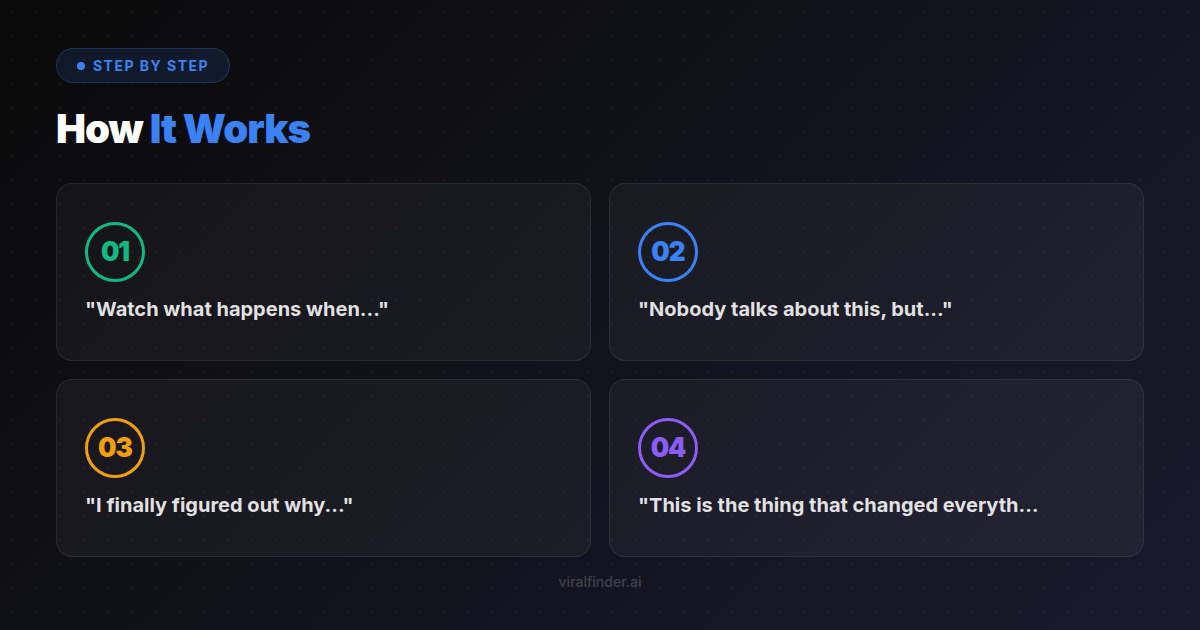 STEP BY STEP

How It Works

01

"Watch what happens when..."

02

"Nobody talks about this, but..."

03

"I finally figured out why..."

04

"This is the thing that changed everyth...

viralfinder.ai